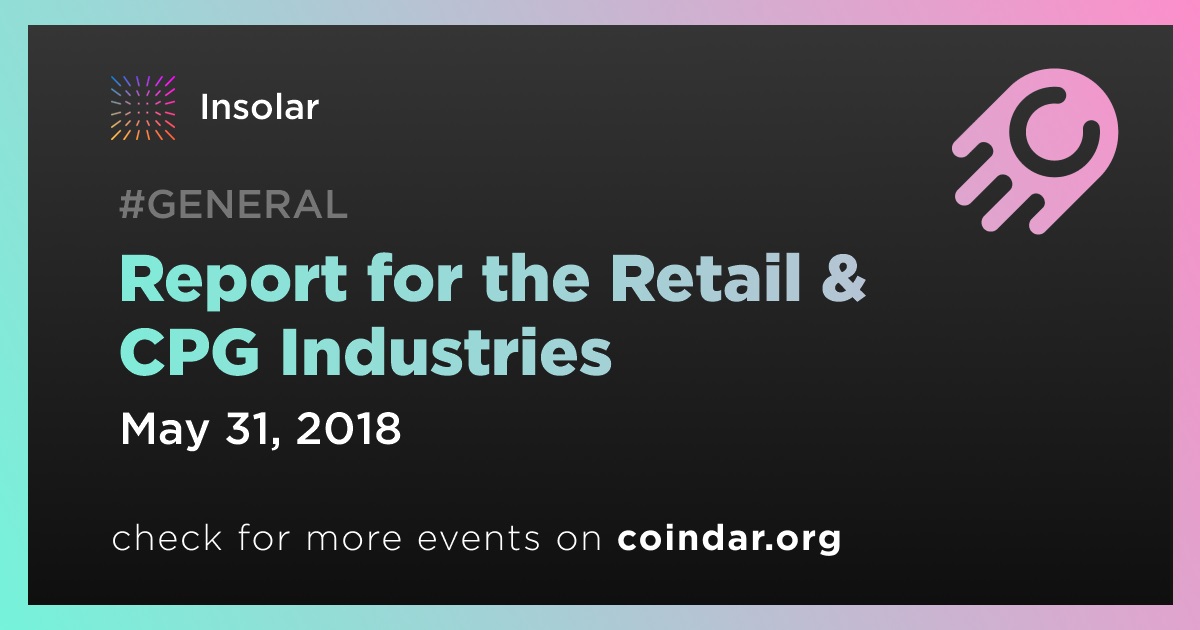 Insolar

#GENERAL

Report for the Retail & CPG Industries

May 31, 2018

check for more events on coindar.org